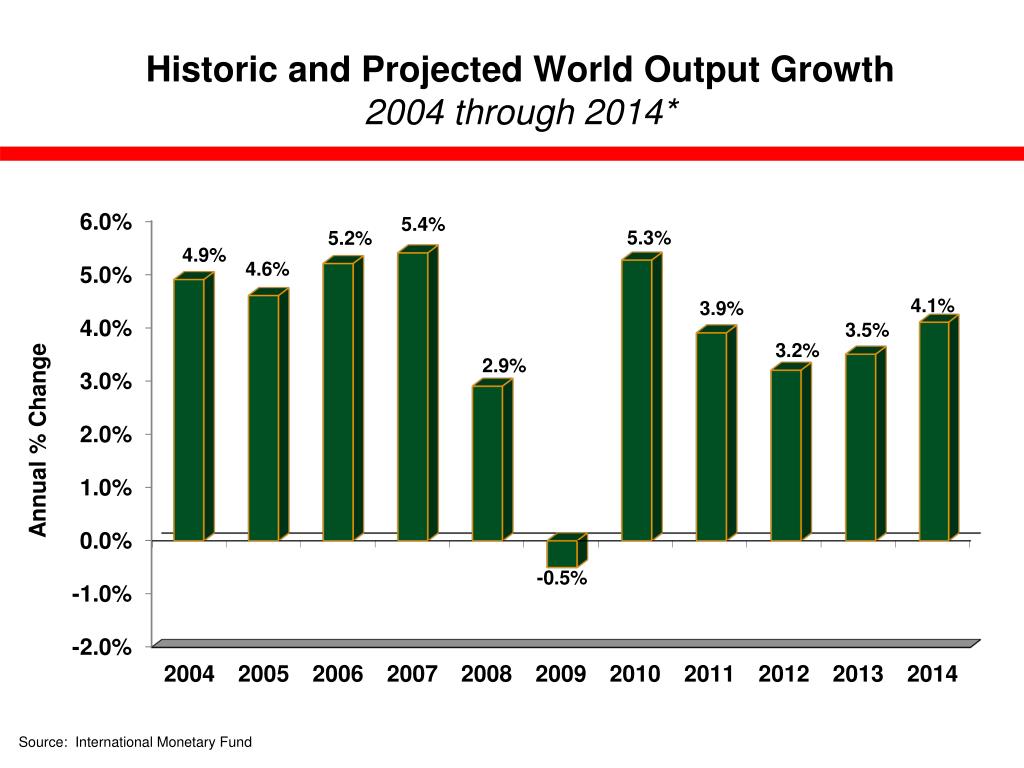 Historic and Projected World Output Growth
2004 through 2014*

Annual % Change

6.0%
5.0%
4.0%
3.0%
2.0%
1.0%
0.0%
-1.0%
-2.0%

4.9%
4.6%
5.2%
5.4%
2.9%
-0.5%
5.3%
3.9%
3.2%
3.5%
4.1%

2004 2005 2006 2007 2008 2009 2010 2011 2012 2013 2014

Source: International Monetary Fund